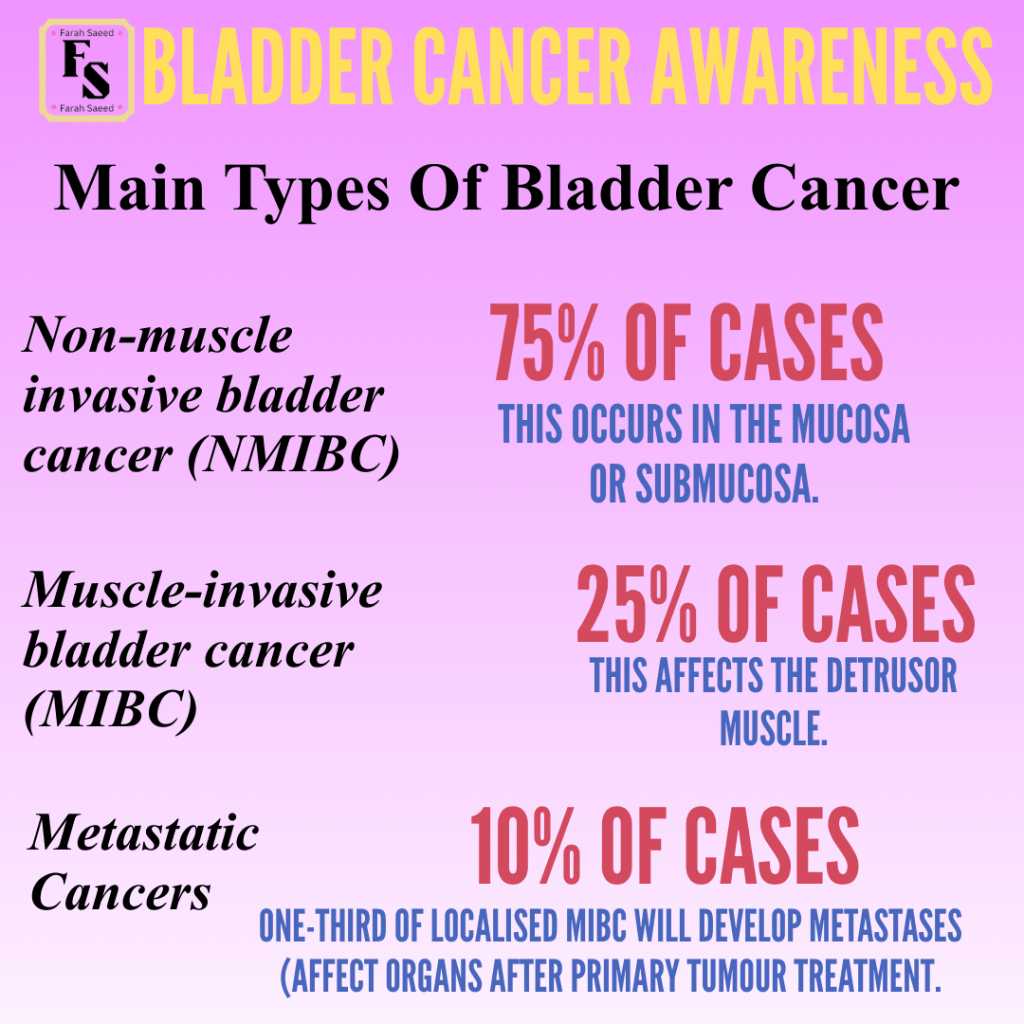 Farah Saeed
FS
Farah Saeed

BLADDER CANCER AWARENESS

Main Types Of Bladder Cancer

Non-muscle invasive bladder cancer (NMIBC)

75% OF CASES
THIS OCCURS IN THE MUCOSA OR SUBMUCOSA.

Muscle-invasive bladder cancer (MIBC)

25% OF CASES
THIS AFFECTS THE DETRUSOR MUSCLE.

Metastatic Cancers

10% OF CASES
ONE-THIRD OF LOCALISED MIBC WILL DEVELOP METASTASES (AFFECT ORGANS AFTER PRIMARY TUMOUR TREATMENT.